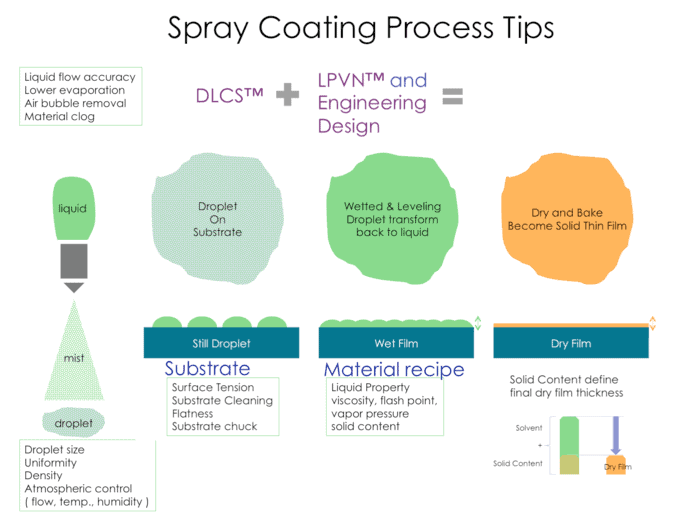 Spray Coating Process Tips

Liquid flow accuracy
Lower evaporation
Air bubble removal
Material clog

DLCS™ + LPVN™ and Engineering Design =

liquid

mist

droplet

Droplet size
Uniformity
Density
Atmospheric control
( flow, temp., humidity )

Droplet
On
Substrate

Still Droplet

Substrate

Surface Tension
Substrate Cleaning
Flatness
Substrate chuck

Wetted & Leveling
Droplet transform
back to liquid

Wet Film

Material recipe

Liquid Property
viscosity, flash point,
vapor pressure
solid content

Dry and Bake
Become Solid Thin Film

Dry Film

Solid Content define
final dry film thickness

Solvent
+
Solid Content
Dry Film